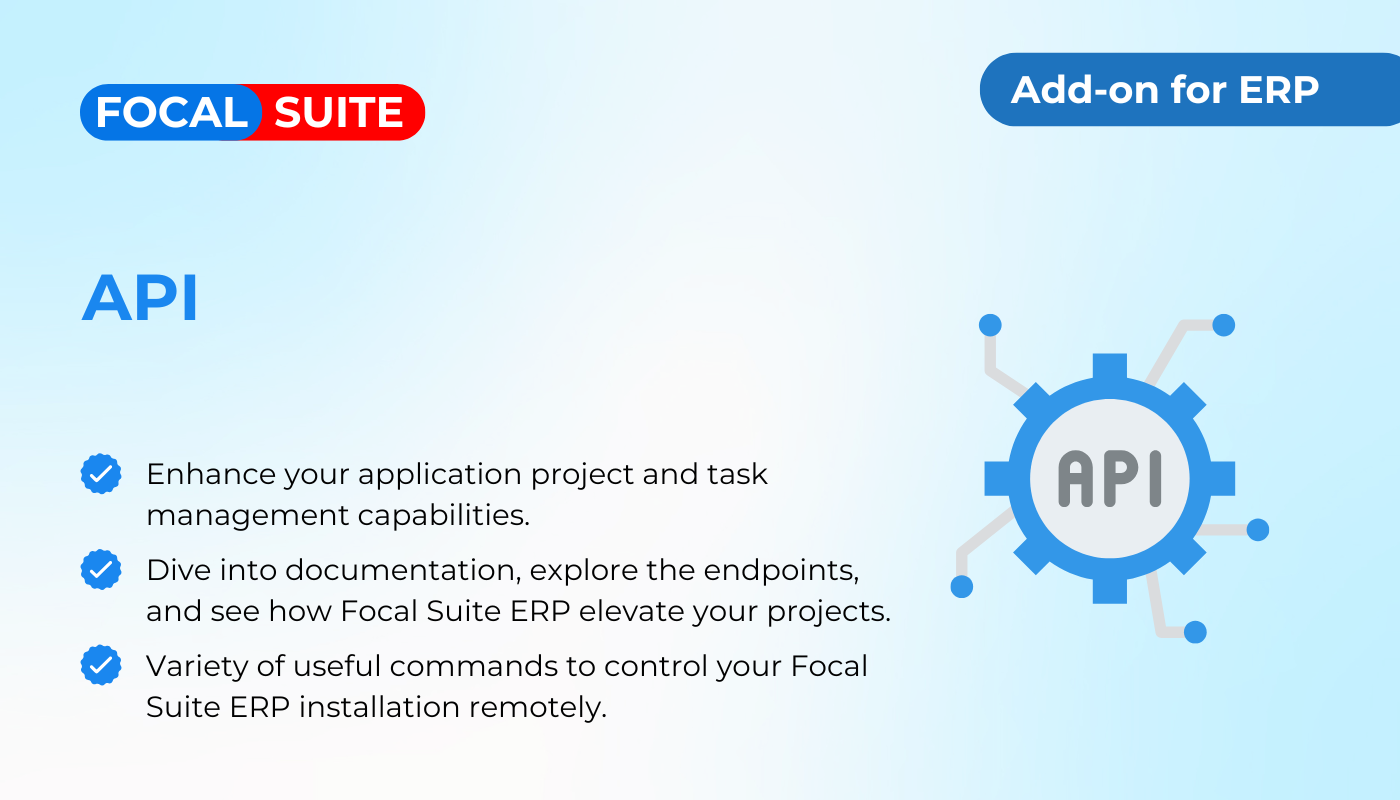 FOCAL SUITE

Add-on for ERP

API

Enhance your application project and task management capabilities.

Dive into documentation, explore the endpoints, and see how Focal Suite ERP elevate your projects.

Variety of useful commands to control your Focal Suite ERP installation remotely.

API